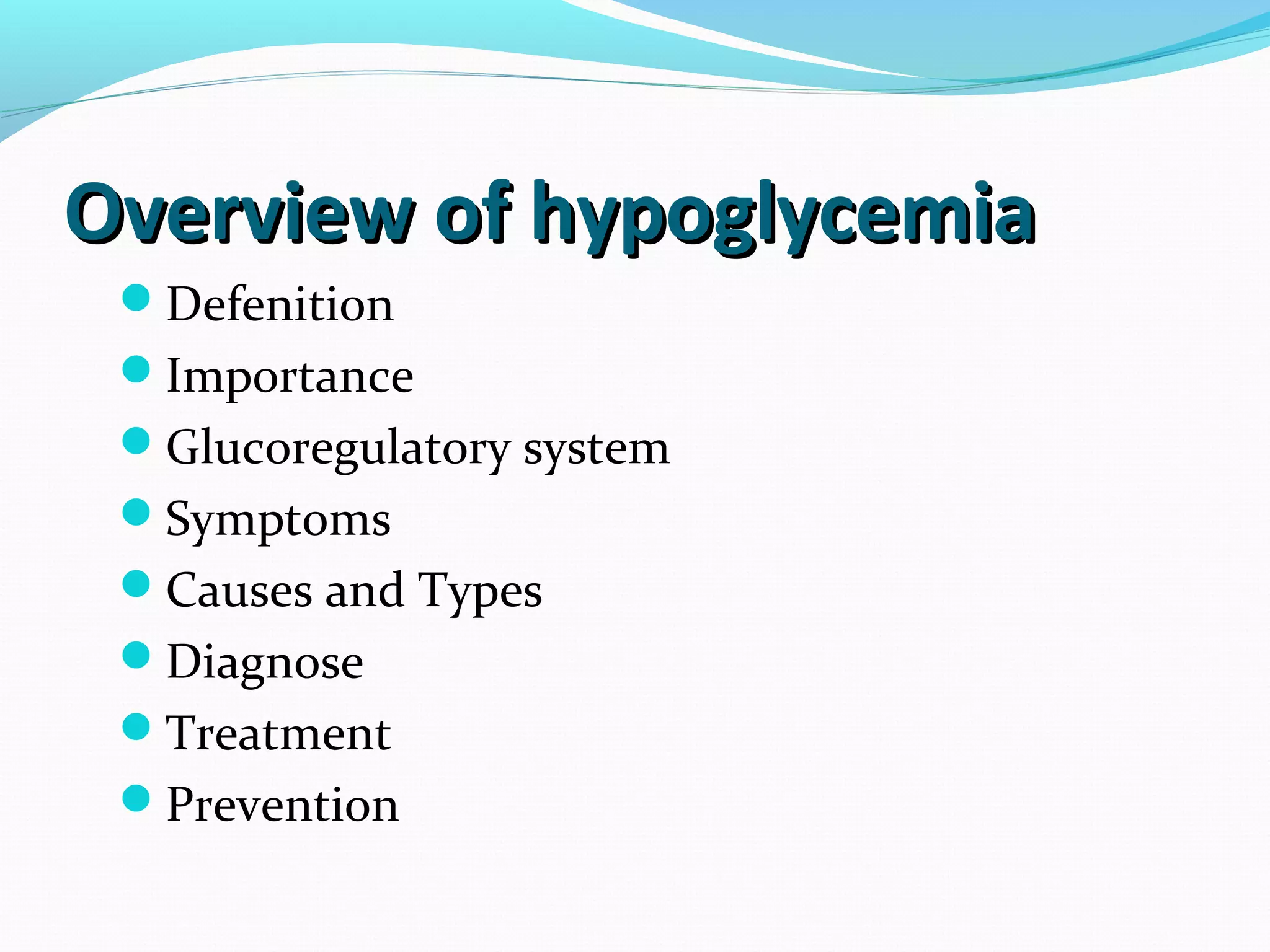 Overview of hypoglycemia

- Defenition
- Importance
- Glucoregulatory system
- Symptoms
- Causes and Types
- Diagnose
- Treatment
- Prevention